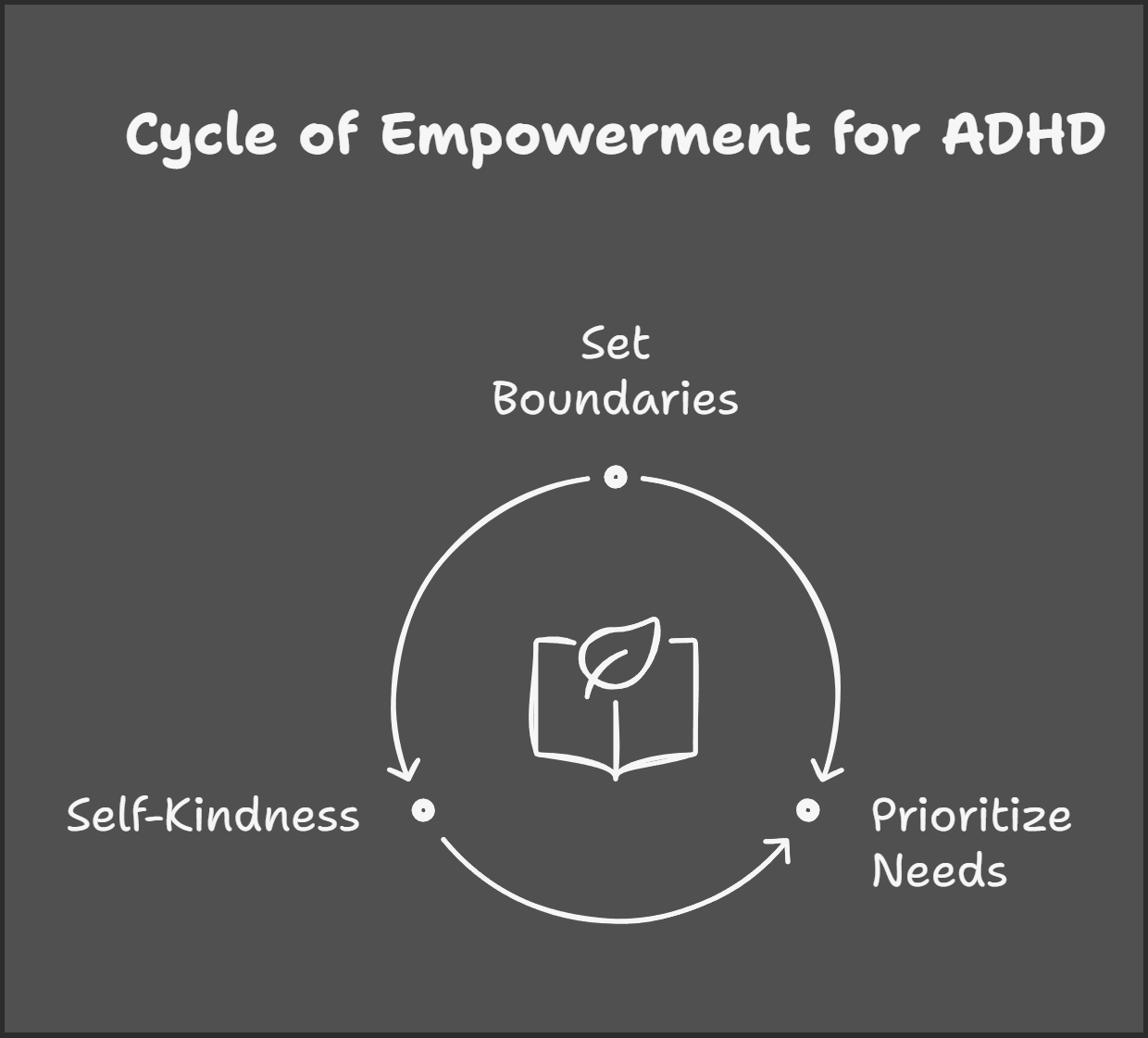 Cycle of Empowerment for ADHD

Set Boundaries

Self-Kindness

Prioritize Needs